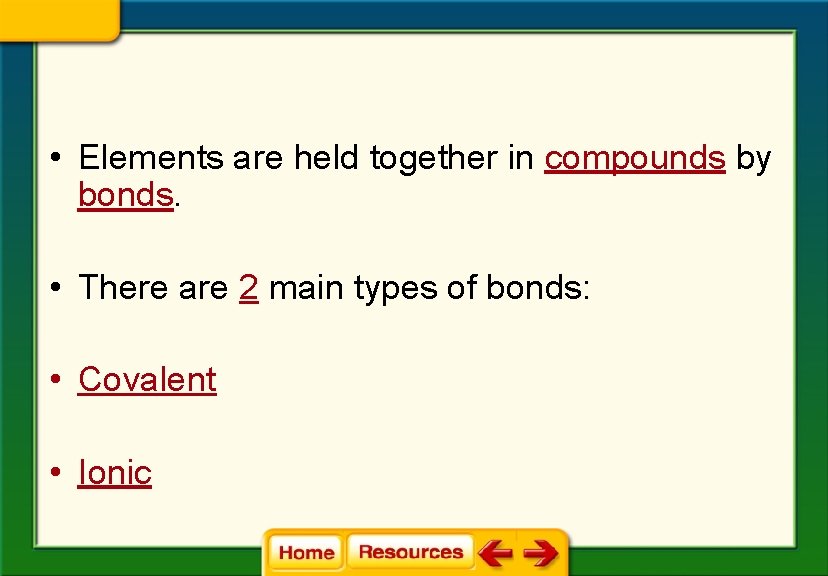 • Elements are held together in compounds by bonds.

• There are 2 main types of bonds:

• Covalent

• Ionic

Home Resources